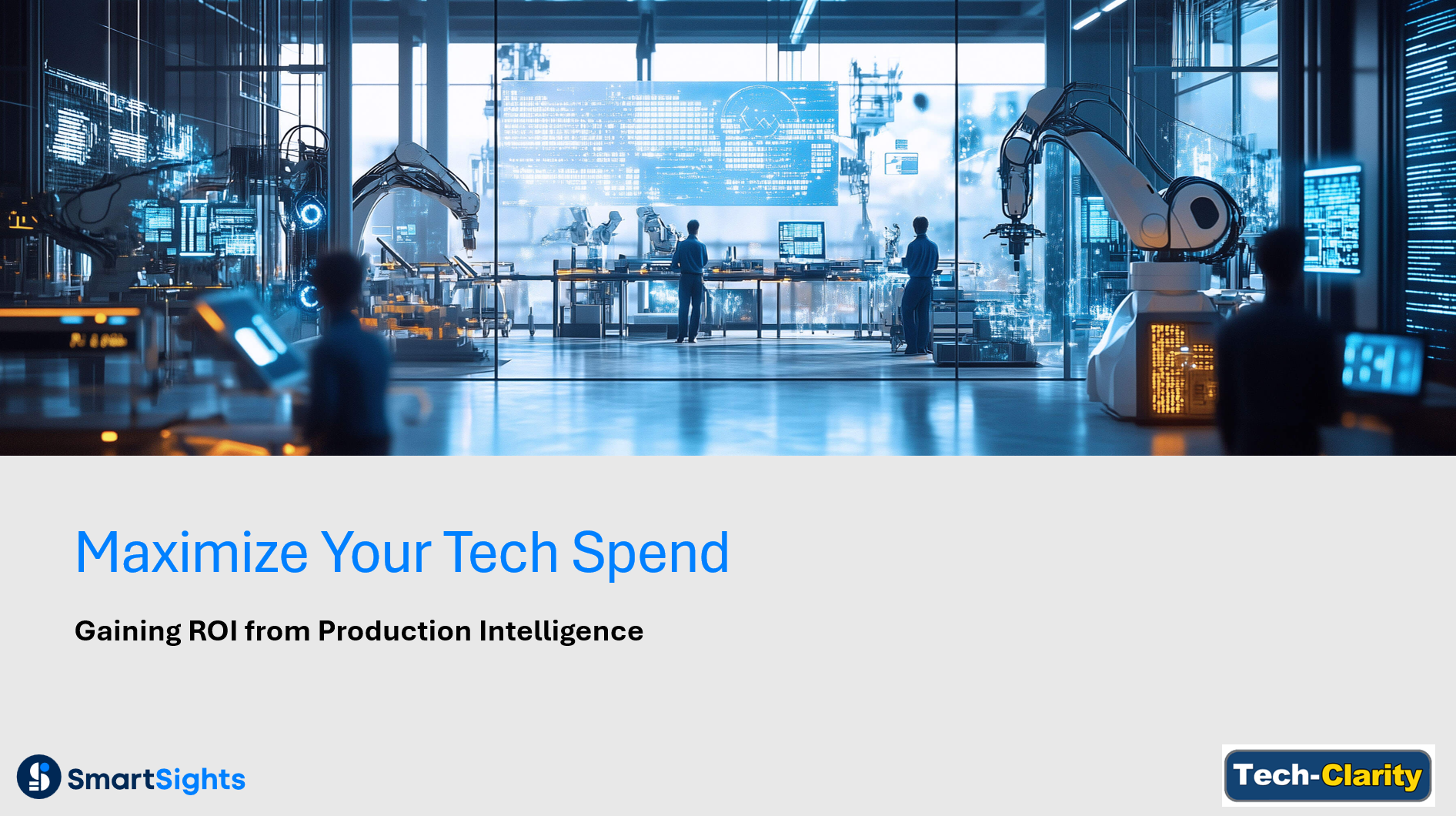 Maximize Your Tech Spend

Gaining ROI from Production Intelligence

SmartSights

Tech-Clarity